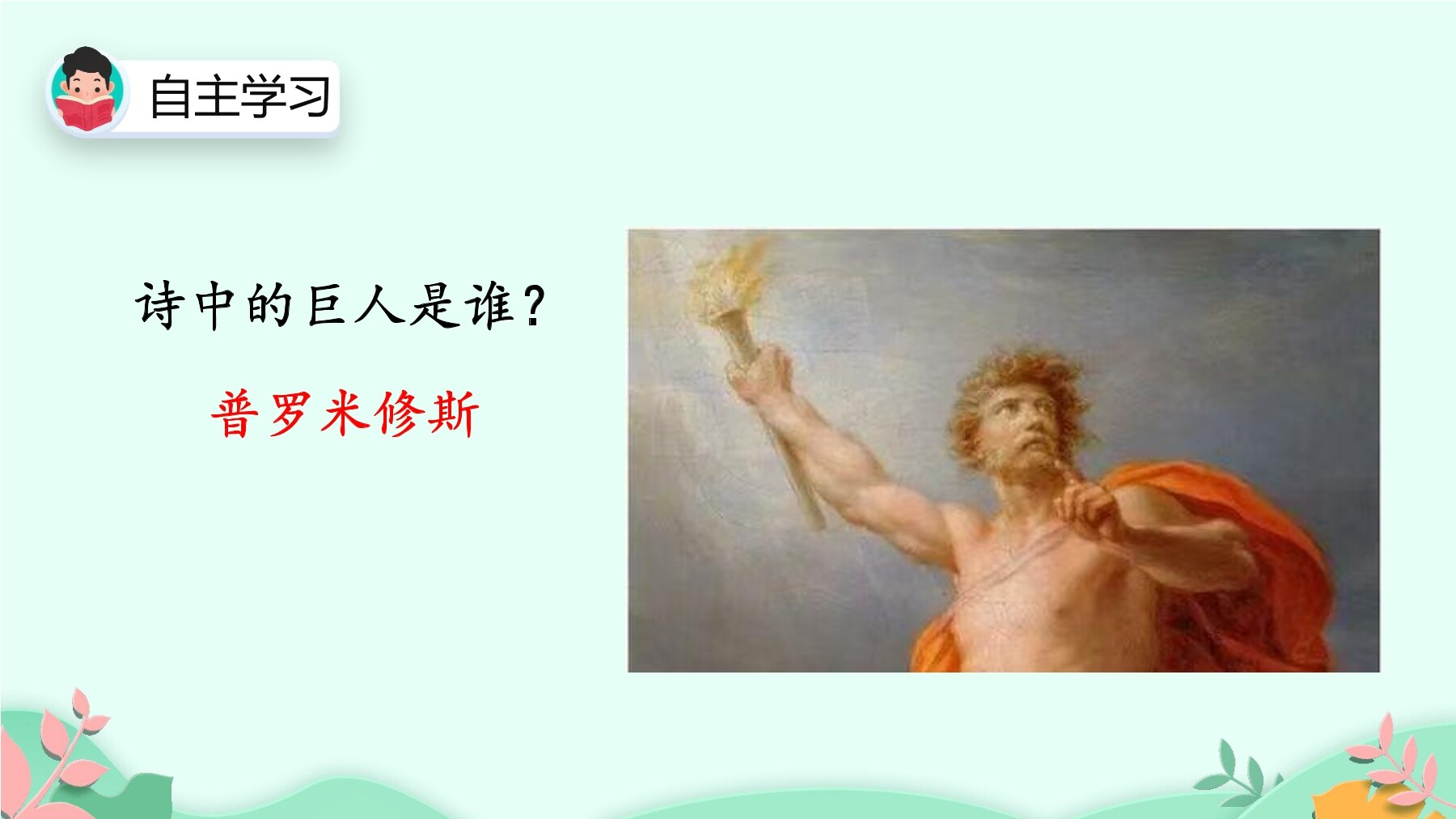 自主学习

诗中的巨人是谁？

普罗米修斯